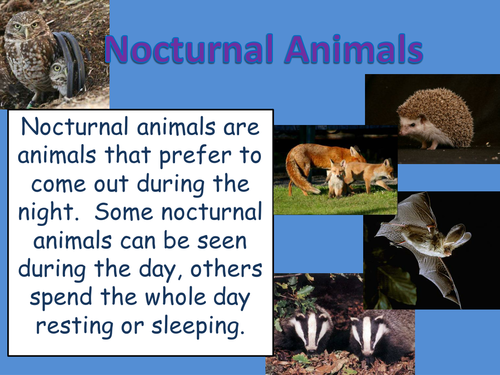 Nocturnal Animals

Nocturnal animals are animals that prefer to come out during the night.  Some nocturnal animals can be seen during the day, others spend the whole day resting or sleeping.